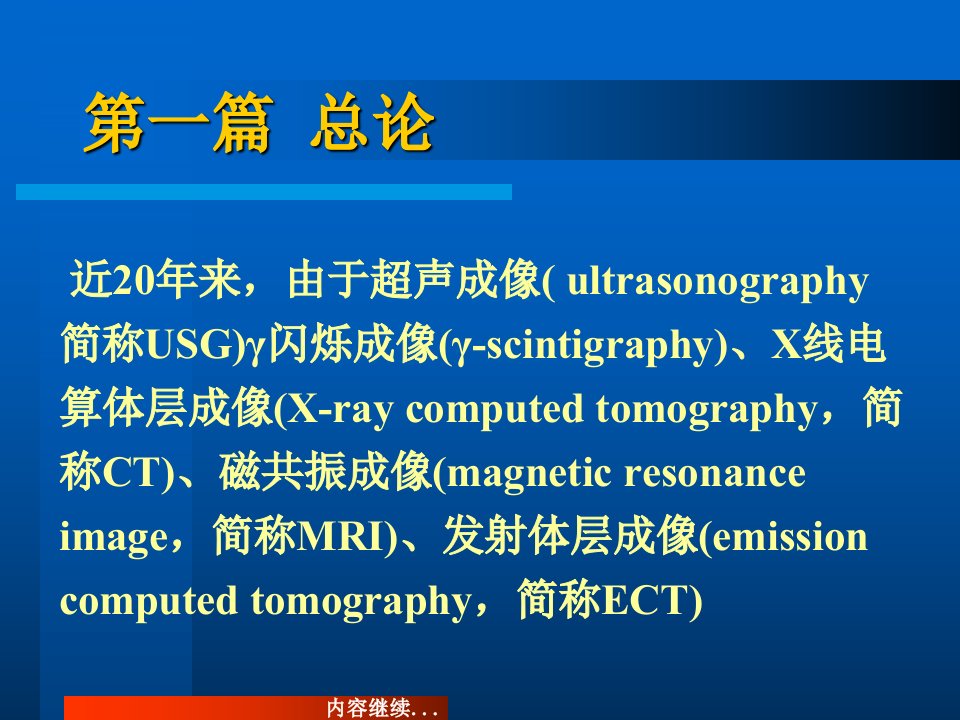 第一篇 总论

近20年来，由于超声成像( ultrasonography 简称USG)γ闪烁成像(γ-scintigraphy)、X线电算体层成像(X-ray computed tomography，简称CT)、磁共振成像(magnetic resonance image，简称MRI)、发射体层成像(emission computed tomography，简称ECT)

内容继续...